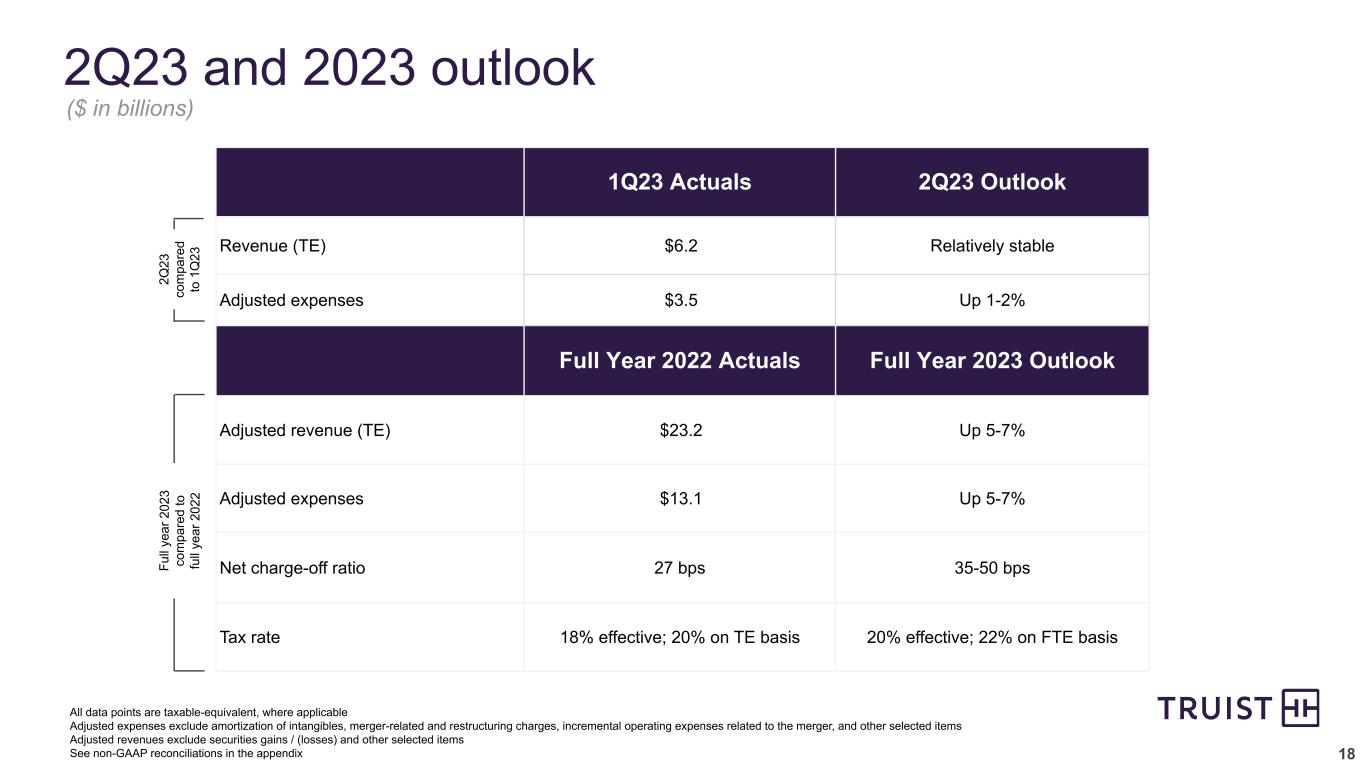 2Q23 and 2023 outlook
($ in billions)

2Q23 compared to 1Q23

| | 1Q23 Actuals | 2Q23 Outlook |
|---|---|---|
| Revenue (TE) | $6.2 | Relatively stable |
| Adjusted expenses | $3.5 | Up 1-2% |

Full year 2023 compared to full year 2022

| | Full Year 2022 Actuals | Full Year 2023 Outlook |
|---|---|---|
| Adjusted revenue (TE) | $23.2 | Up 5-7% |
| Adjusted expenses | $13.1 | Up 5-7% |
| Net charge-off ratio | 27 bps | 35-50 bps |
| Tax rate | 18% effective; 20% on TE basis | 20% effective; 22% on FTE basis |

All data points are taxable-equivalent, where applicable
Adjusted expenses exclude amortization of intangibles, merger-related and restructuring charges, incremental operating expenses related to the merger, and other selected items
Adjusted revenues exclude securities gains / (losses) and other selected items
See non-GAAP reconciliations in the appendix

TRUIST

18